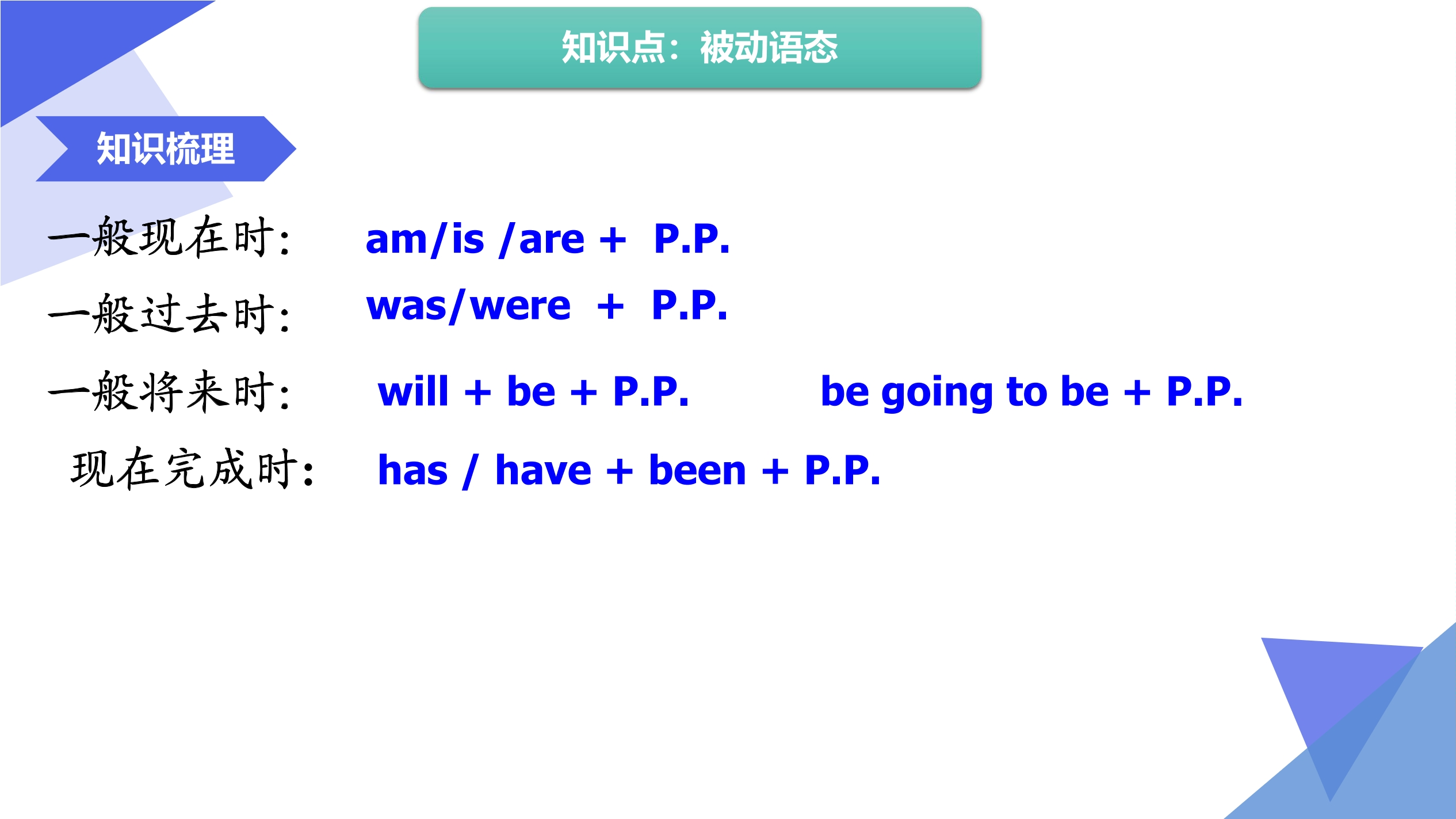 知识点：被动语态

知识梳理

一般现在时： am/is /are + P.P.

一般过去时： was/were + P.P.

一般将来时： will + be + P.P. be going to be + P.P.

现在完成时： has / have + been + P.P.